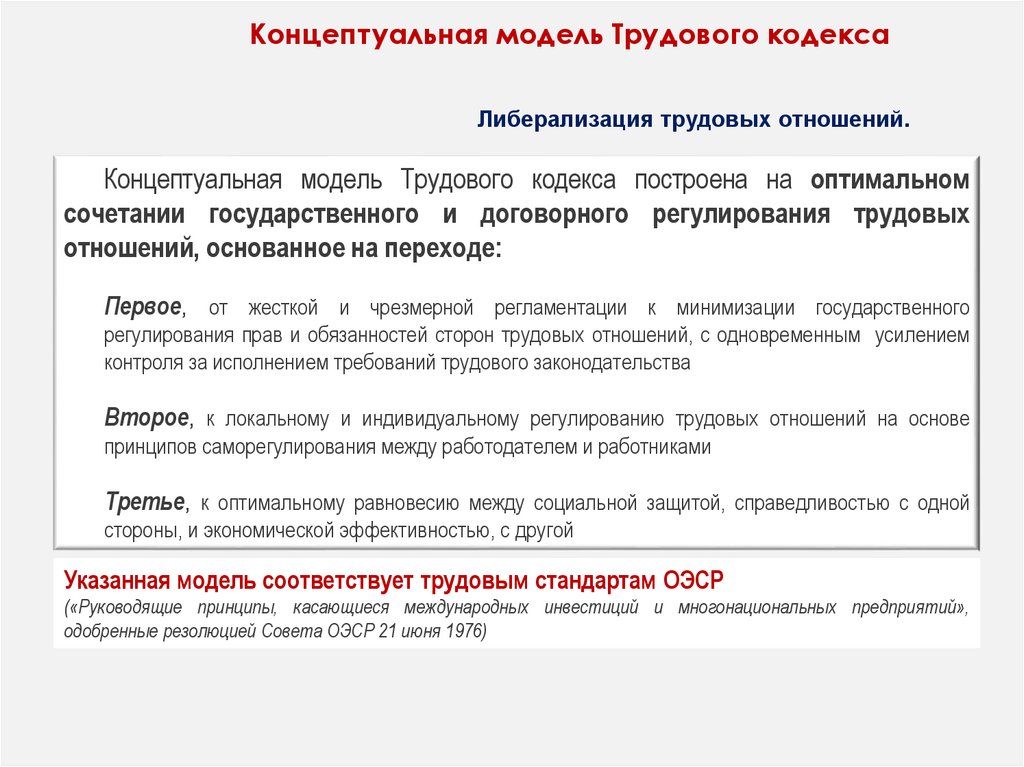 Концептуальная модель Трудового кодекса

Либерализация трудовых отношений.

Концептуальная модель Трудового кодекса построена на оптимальном сочетании государственного и договорного регулирования трудовых отношений, основанное на переходе:

Первое, от жесткой и чрезмерной регламентации к минимизации государственного регулирования прав и обязанностей сторон трудовых отношений, с одновременным усилением контроля за исполнением требований трудового законодательства

Второе, к локальному и индивидуальному регулированию трудовых отношений на основе принципов саморегулирования между работодателем и работниками

Третье, к оптимальному равновесию между социальной защитой, справедливостью с одной стороны, и экономической эффективностью, с другой

Указанная модель соответствует трудовым стандартам ОЭСР
(«Руководящие принципы, касающиеся международных инвестиций и многонациональных предприятий», одобренные резолюцией Совета ОЭСР 21 июня 1976)